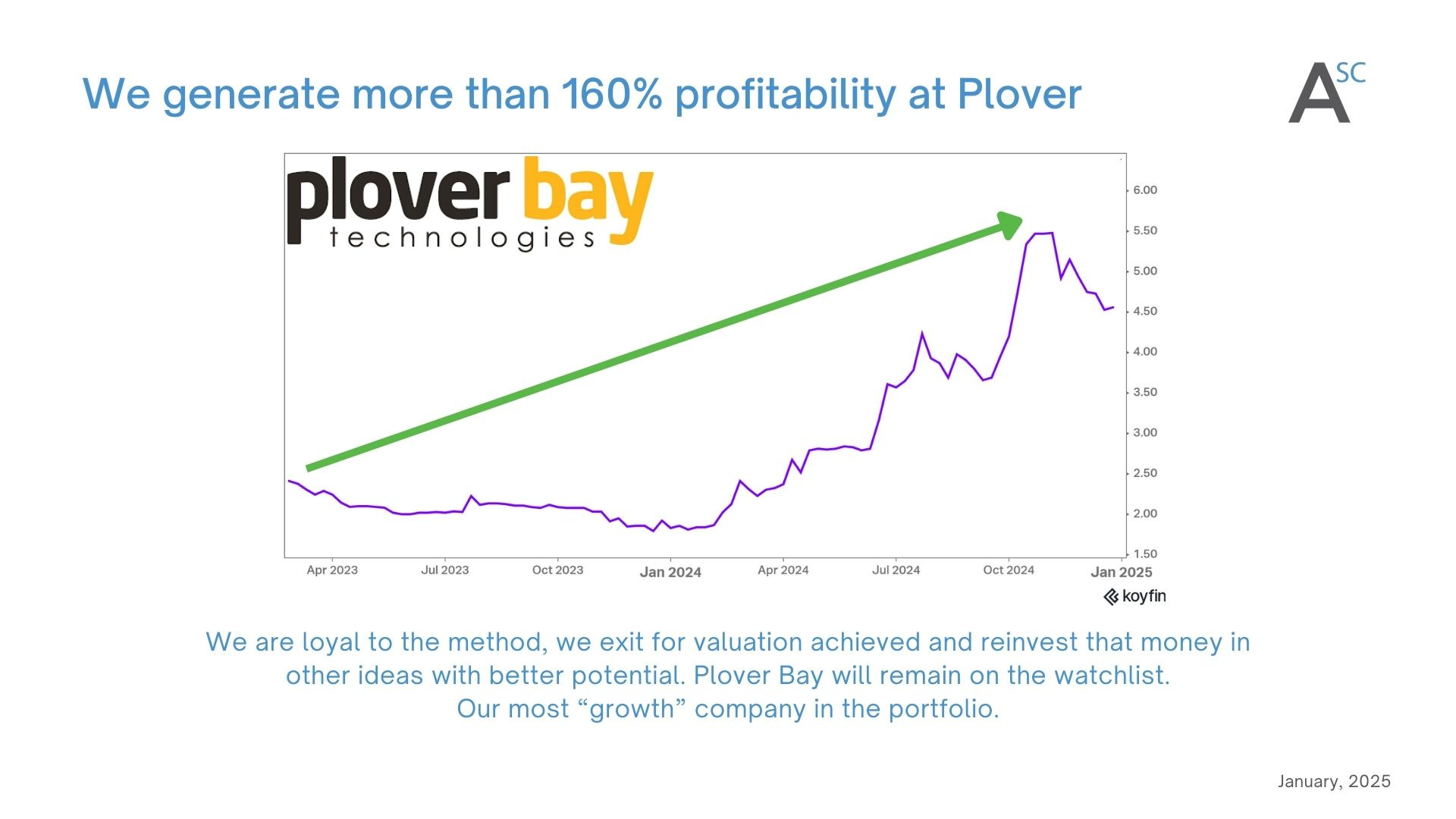 We generate more than 160% profitability at Plover

A SC

plover bay technologies

6.00
5.50
5.00
4.50
4.00
3.50
3.00
2.50
2.00
1.50

Apr 2023 Jul 2023 Oct 2023 Jan 2024 Apr 2024 Jul 2024 Oct 2024 Jan 2025

koyfin

We are loyal to the method, we exit for valuation achieved and reinvest that money in other ideas with better potential. Plover Bay will remain on the watchlist.
Our most “growth” company in the portfolio.

January, 2025